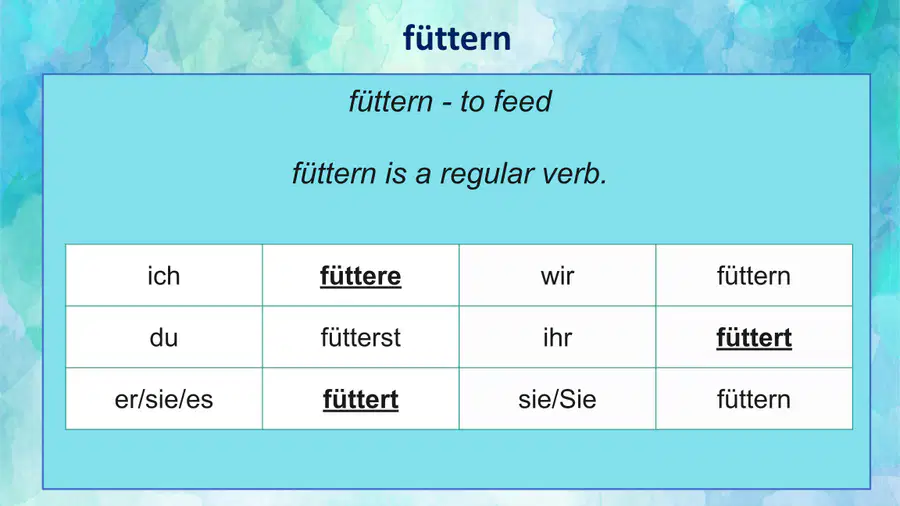 füttern

füttern - to feed

füttern is a regular verb.

| ich | füttere | wir | füttern |
|---|---|---|---|
| du | fütterst | ihr | füttert |
| er/sie/es | füttert | sie/Sie | füttern |